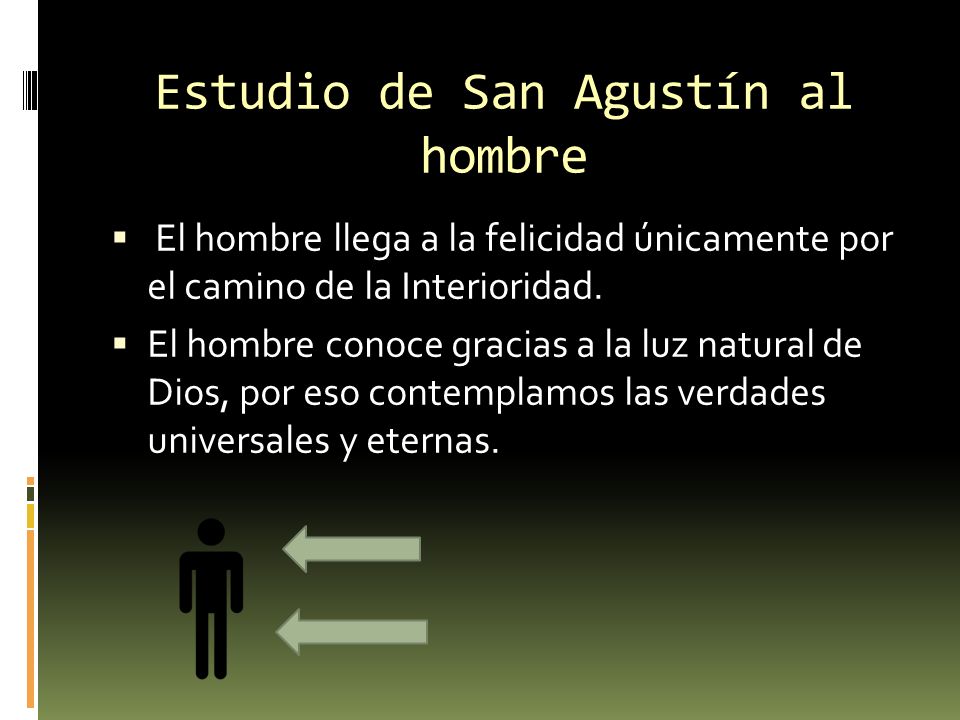 Estudio de San Agustín al hombre

▪ El hombre llega a la felicidad únicamente por el camino de la Interioridad.

▪ El hombre conoce gracias a la luz natural de Dios, por eso contemplamos las verdades universales y eternas.